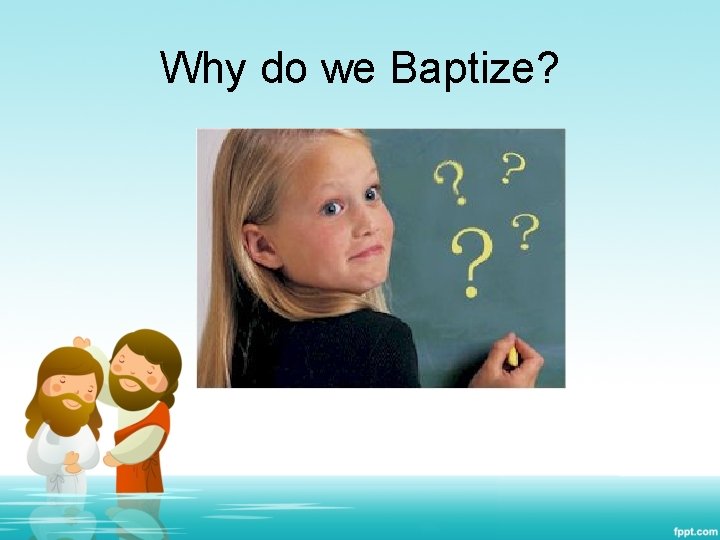 Why do we Baptize?

? ? ? ?

fppt.com